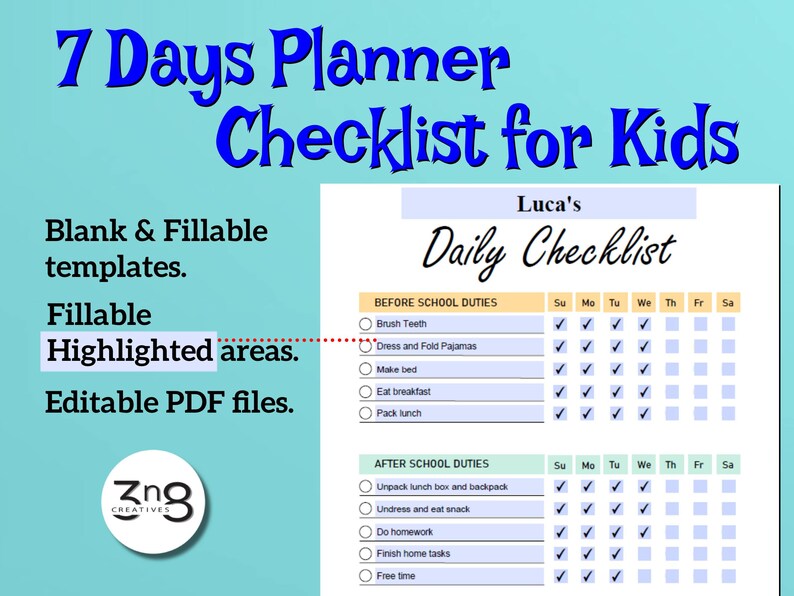 7 Days Planner
Checklist for Kids

Blank & Fillable templates.

Fillable Highlighted areas.

Editable PDF files.

3n8 CREATIVES

Luca's

Daily Checklist

| BEFORE SCHOOL DUTIES | Su | Mo | Tu | We | Th | Fr | Sa |
|---|---|---|---|---|---|---|---|
| Brush Teeth | ✓ | ✓ | ✓ | ✓ | | | |
| Dress and Fold Pajamas | ✓ | ✓ | ✓ | ✓ | | | |
| Make bed | ✓ | ✓ | ✓ | ✓ | | | |
| Eat breakfast | ✓ | ✓ | ✓ | ✓ | | | |
| Pack lunch | ✓ | ✓ | ✓ | ✓ | | | |

| AFTER SCHOOL DUTIES | Su | Mo | Tu | We | Th | Fr | Sa |
|---|---|---|---|---|---|---|---|
| Unpack lunch box and backpack | ✓ | ✓ | ✓ | ✓ | | | |
| Undress and eat snack | ✓ | ✓ | ✓ | ✓ | | | |
| Do homework | ✓ | ✓ | ✓ | ✓ | | | |
| Finish home tasks | ✓ | ✓ | ✓ | | | | |
| Free time | ✓ | ✓ | ✓ | | | | |